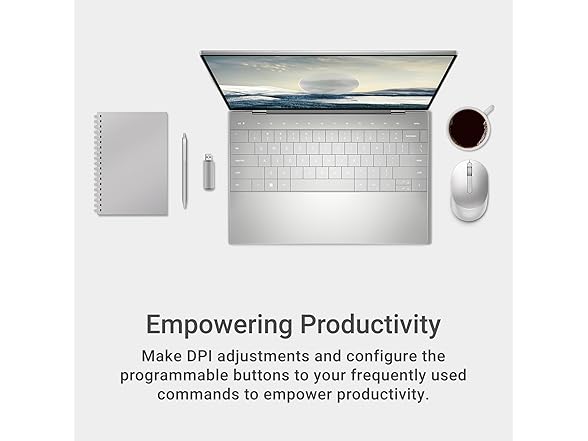 Empowering Productivity

Make DPI adjustments and configure the programmable buttons to your frequently used commands to empower productivity.